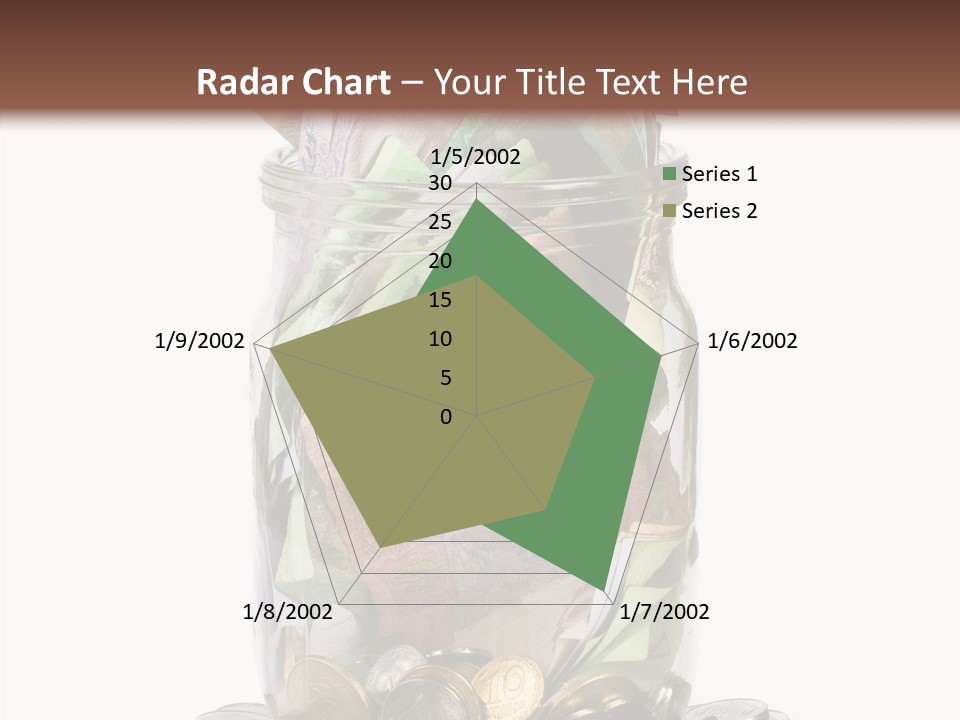 Radar Chart – Your Title Text Here

1/5/2002
30
25
20
15
10
5
0
1/6/2002
1/7/2002
1/8/2002
1/9/2002

Series 1
Series 2